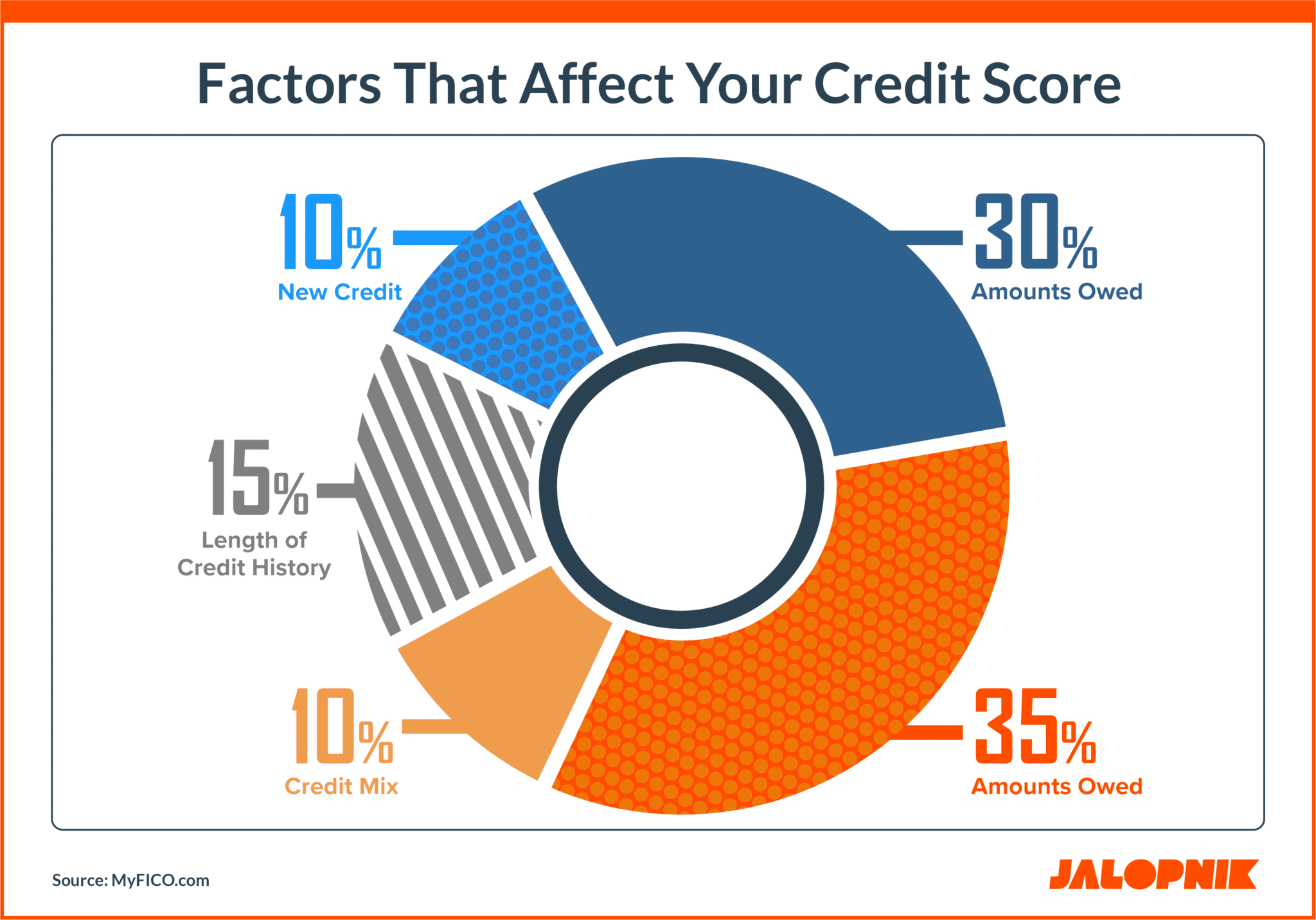 Factors That Affect Your Credit Score

10%
New Credit

30%
Amounts Owed

15%
Length of Credit History

10%
Credit Mix

35%
Amounts Owed

Source: MyFICO.com

JALOPNIK